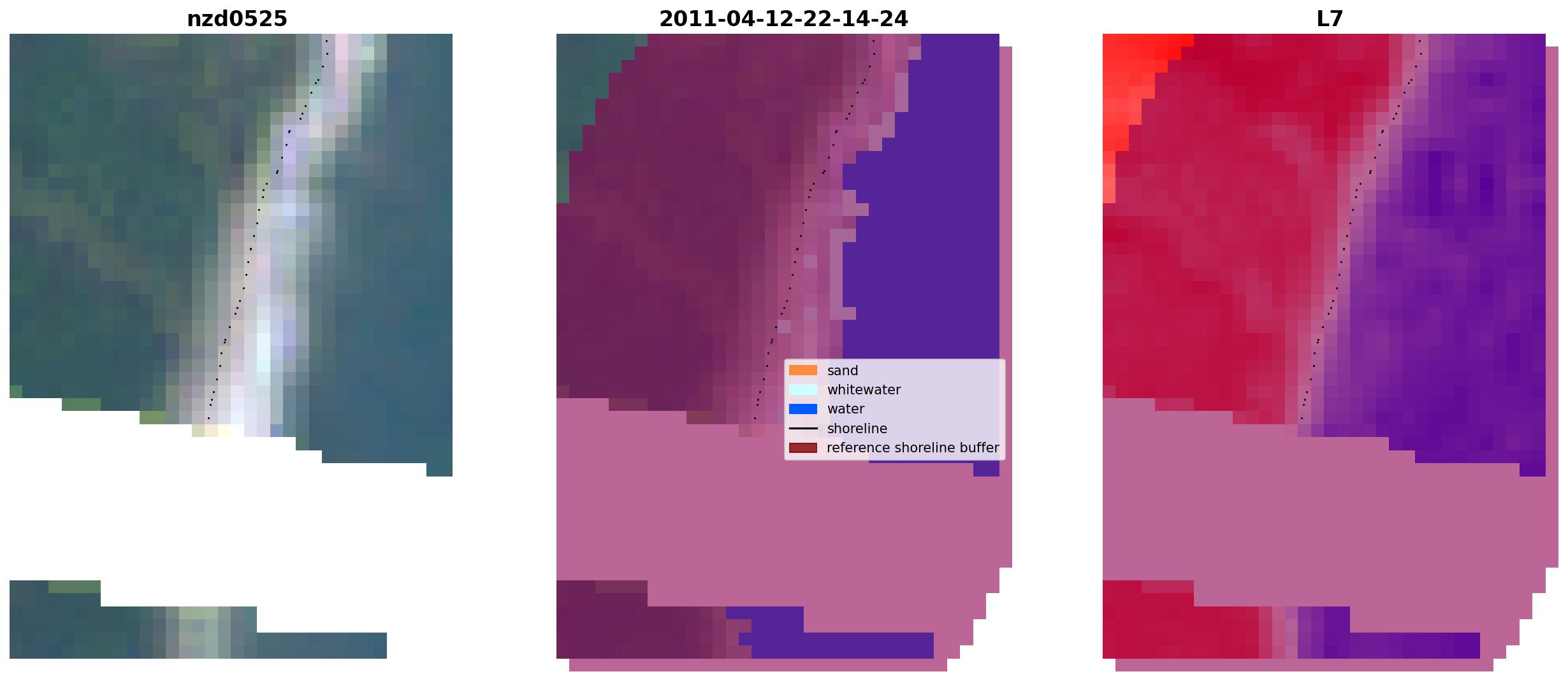 nzd0525

2011-04-12-22-14-24

sand
whitewater
water
shoreline
reference shoreline buffer

L7